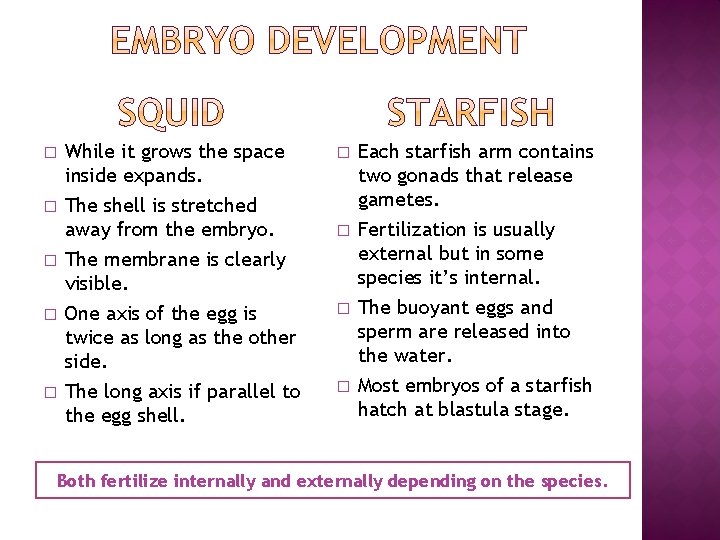 EMBRYO DEVELOPMENT

SQUID

□ While it grows the space inside expands.

□ The shell is stretched away from the embryo.

□ The membrane is clearly visible.

□ One axis of the egg is twice as long as the other side.

□ The long axis if parallel to the egg shell.

STARFISH

□ Each starfish arm contains two gonads that release gametes.

□ Fertilization is usually external but in some species it's internal.

□ The buoyant eggs and sperm are released into the water.

□ Most embryos of a starfish hatch at blastula stage.

Both fertilize internally and externally depending on the species.